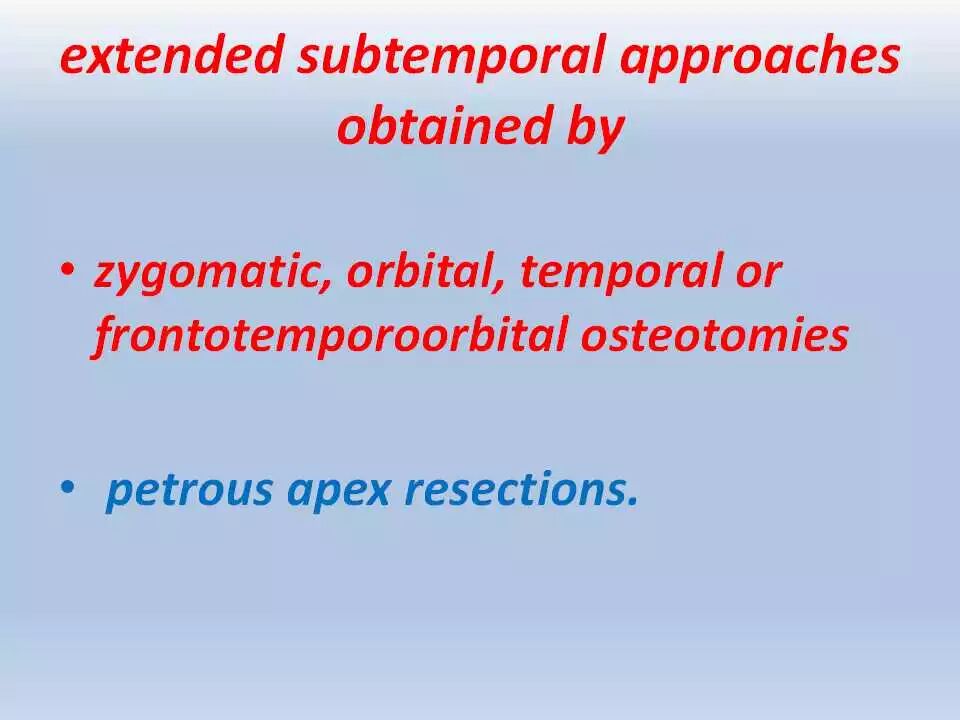 extended subtemporal approaches obtained by

• zygomatic, orbital, temporal or frontotemporoorbital osteotomies

• petrous apex resections.